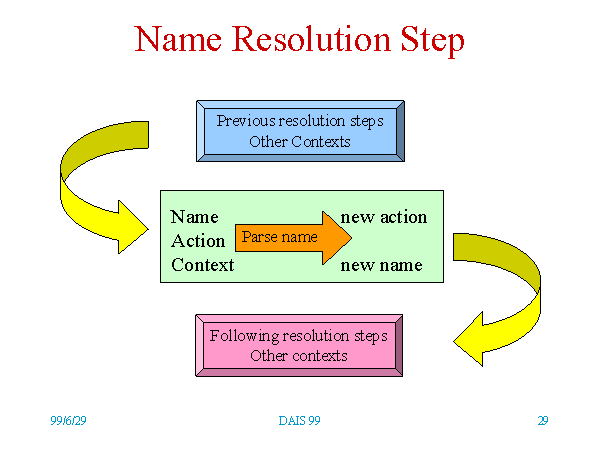 Name Resolution Step

Previous resolution steps
Other Contexts

Name
Action
Context

Parse name

new action

new name

Following resolution steps
Other contexts

99/6/29

DAIS 99

29